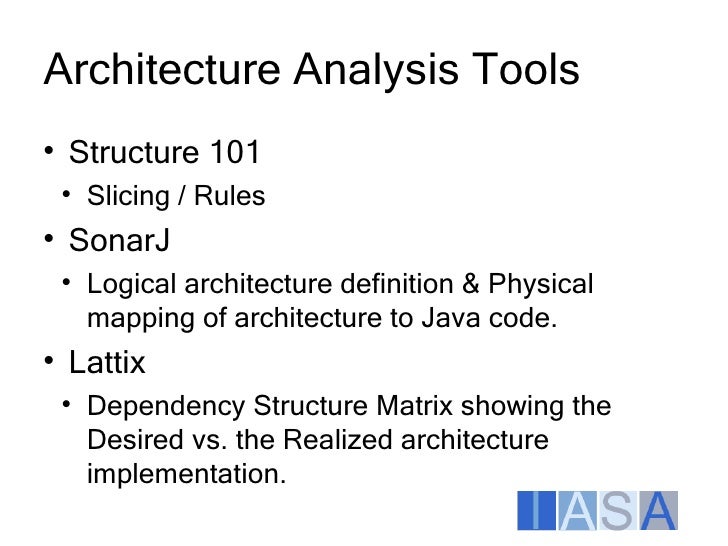 Architecture Analysis Tools

• Structure 101
  • Slicing / Rules
• SonarJ
  • Logical architecture definition & Physical mapping of architecture to Java code.
• Lattix
  • Dependency Structure Matrix showing the Desired vs. the Realized architecture implementation.

IASA